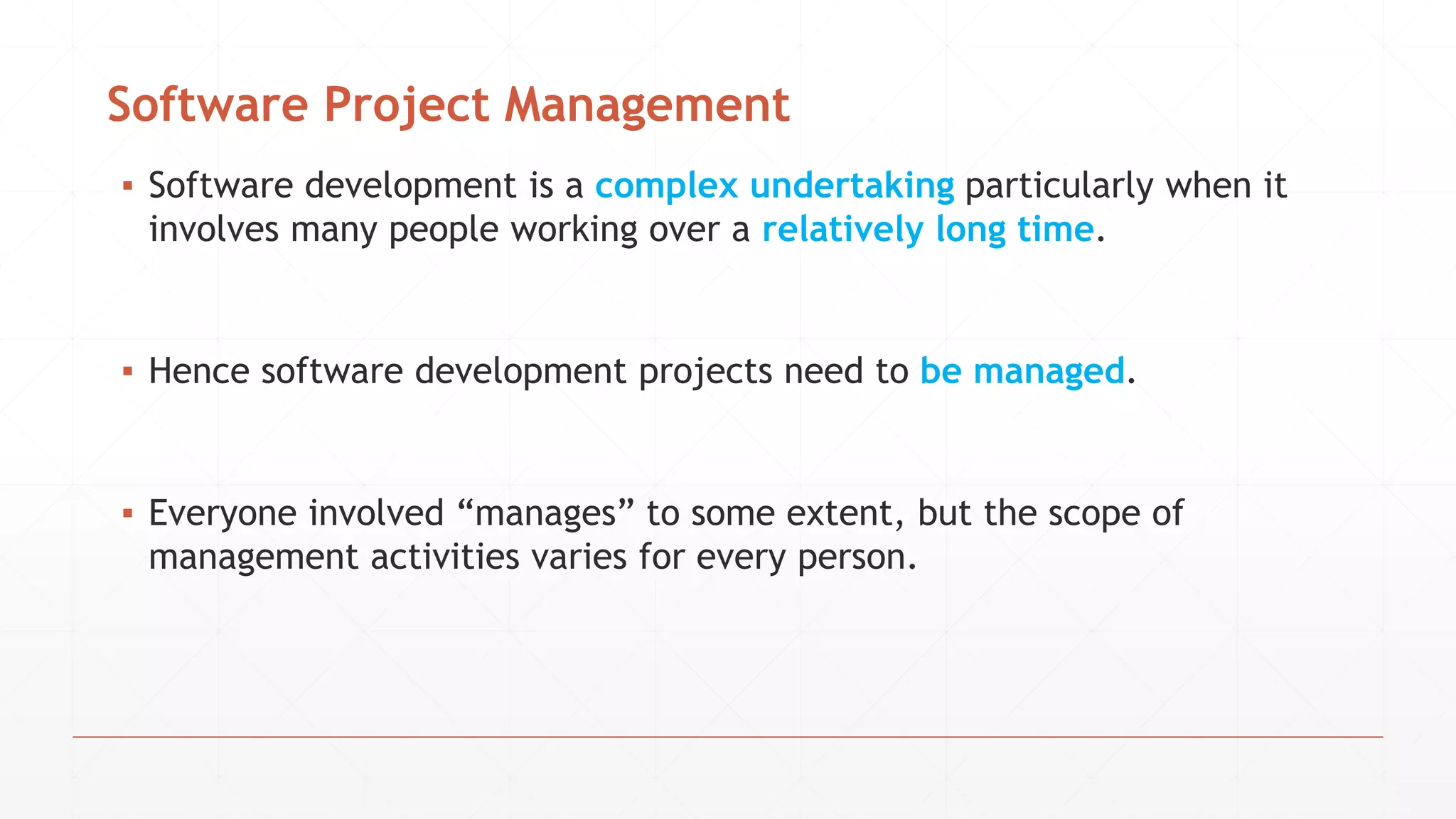 Software Project Management

▪ Software development is a complex undertaking particularly when it involves many people working over a relatively long time.

▪ Hence software development projects need to be managed.

▪ Everyone involved “manages” to some extent, but the scope of management activities varies for every person.